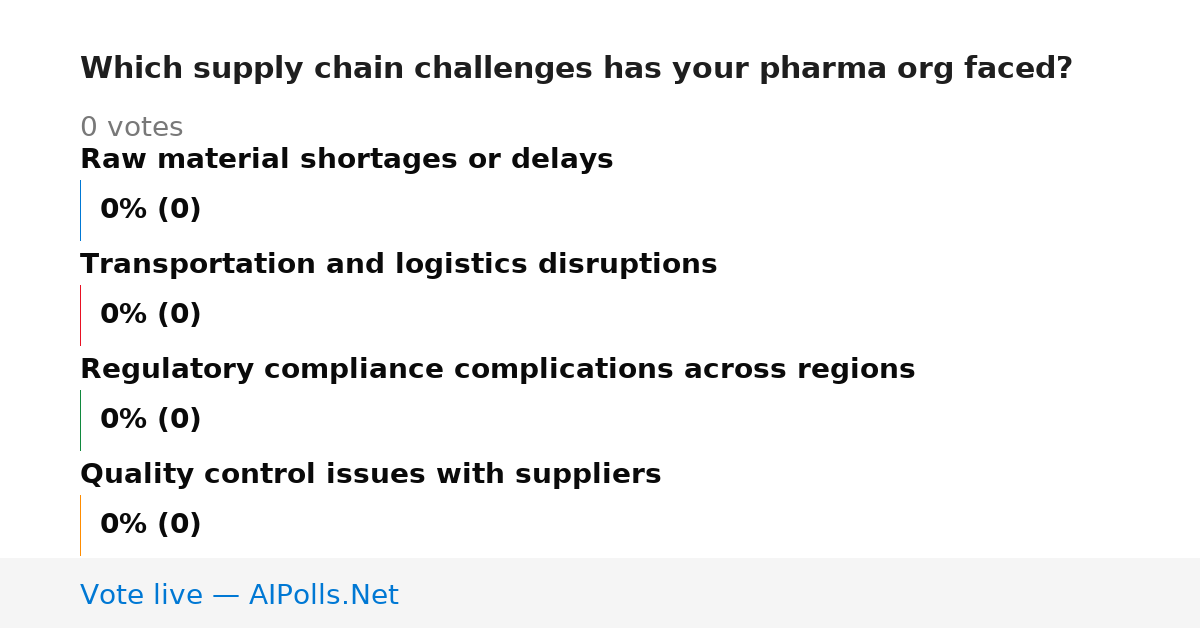 Which supply chain challenges has your pharma org faced?

0 votes

Raw material shortages or delays

0% (0)

Transportation and logistics disruptions

0% (0)

Regulatory compliance complications across regions

0% (0)

Quality control issues with suppliers

0% (0)

Vote live — AIPolls.Net